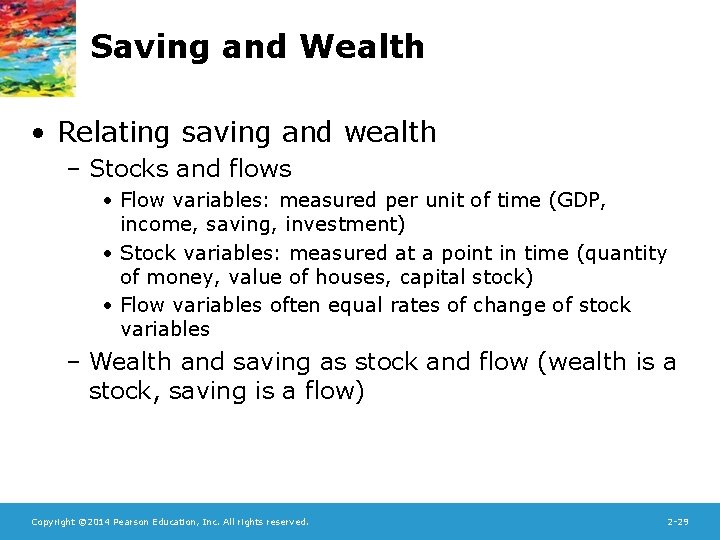 Saving and Wealth

• Relating saving and wealth

– Stocks and flows

• Flow variables: measured per unit of time (GDP, income, saving, investment)

• Stock variables: measured at a point in time (quantity of money, value of houses, capital stock)

• Flow variables often equal rates of change of stock variables

– Wealth and saving as stock and flow (wealth is a stock, saving is a flow)

Copyright ©2014 Pearson Education, Inc. All rights reserved.

2-29